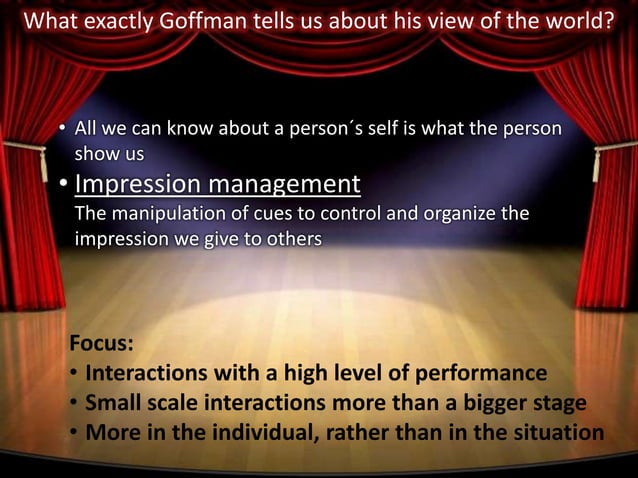 What exactly Goffman tells us about his view of the world?

• All we can know about a person´s self is what the person show us

• Impression management
The manipulation of cues to control and organize the impression we give to others

Focus:
• Interactions with a high level of performance
• Small scale interactions more than a bigger stage
• More in the individual, rather than in the situation